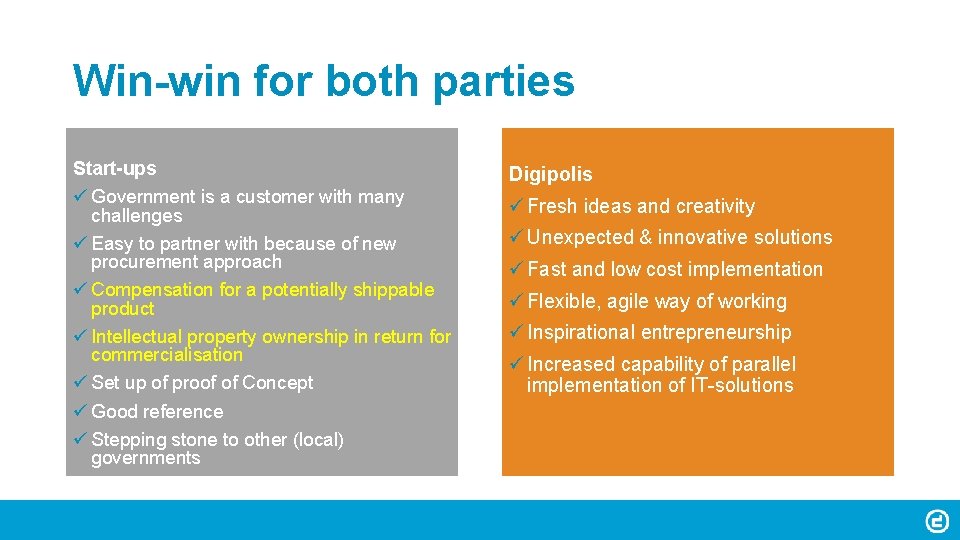 Win-win for both parties

Start-ups

✓ Government is a customer with many challenges

✓ Easy to partner with because of new procurement approach

✓ Compensation for a potentially shippable product

✓ Intellectual property ownership in return for commercialisation

✓ Set up of proof of Concept

✓ Good reference

✓ Stepping stone to other (local) governments

Digipolis

✓ Fresh ideas and creativity

✓ Unexpected & innovative solutions

✓ Fast and low cost implementation

✓ Flexible, agile way of working

✓ Inspirational entrepreneurship

✓ Increased capability of parallel implementation of IT-solutions